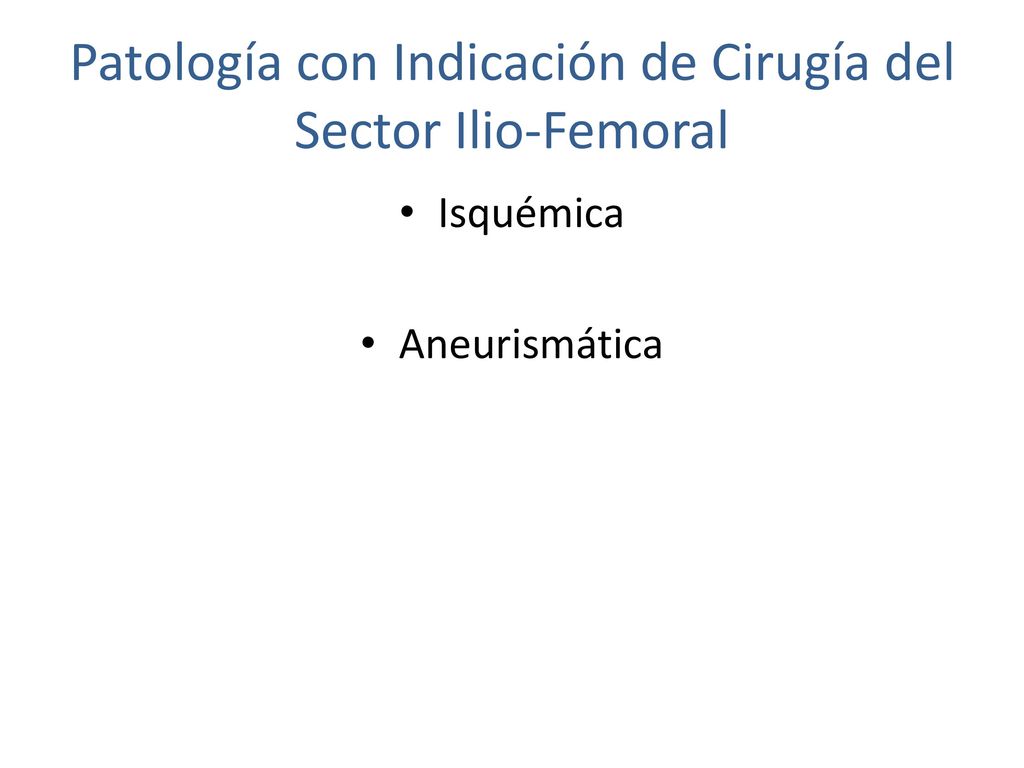 Patología con Indicación de Cirugía del Sector Ilio-Femoral

• Isquémica

• Aneurismática